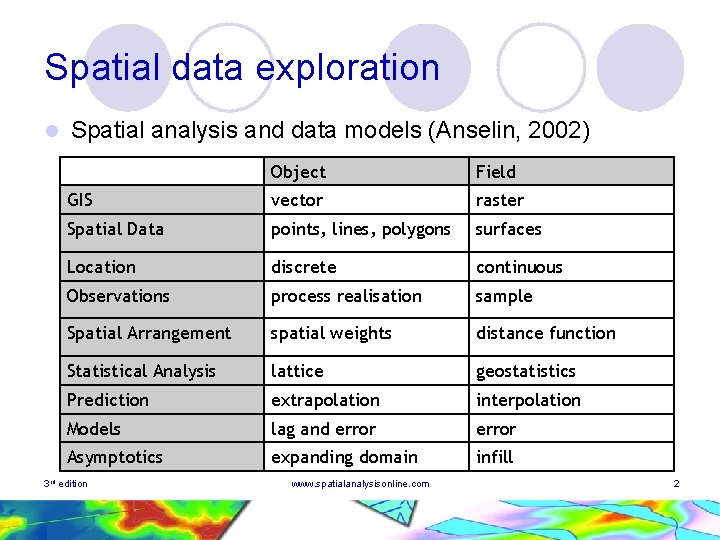 Spatial data exploration

Spatial analysis and data models (Anselin, 2002)

| | Object | Field |
|---|---|---|
| GIS | vector | raster |
| Spatial Data | points, lines, polygons | surfaces |
| Location | discrete | continuous |
| Observations | process realisation | sample |
| Spatial Arrangement | spatial weights | distance function |
| Statistical Analysis | lattice | geostatistics |
| Prediction | extrapolation | interpolation |
| Models | lag and error | error |
| Asymptotics | expanding domain | infill |

3rd edition www.spatialanalysisonline.com 2